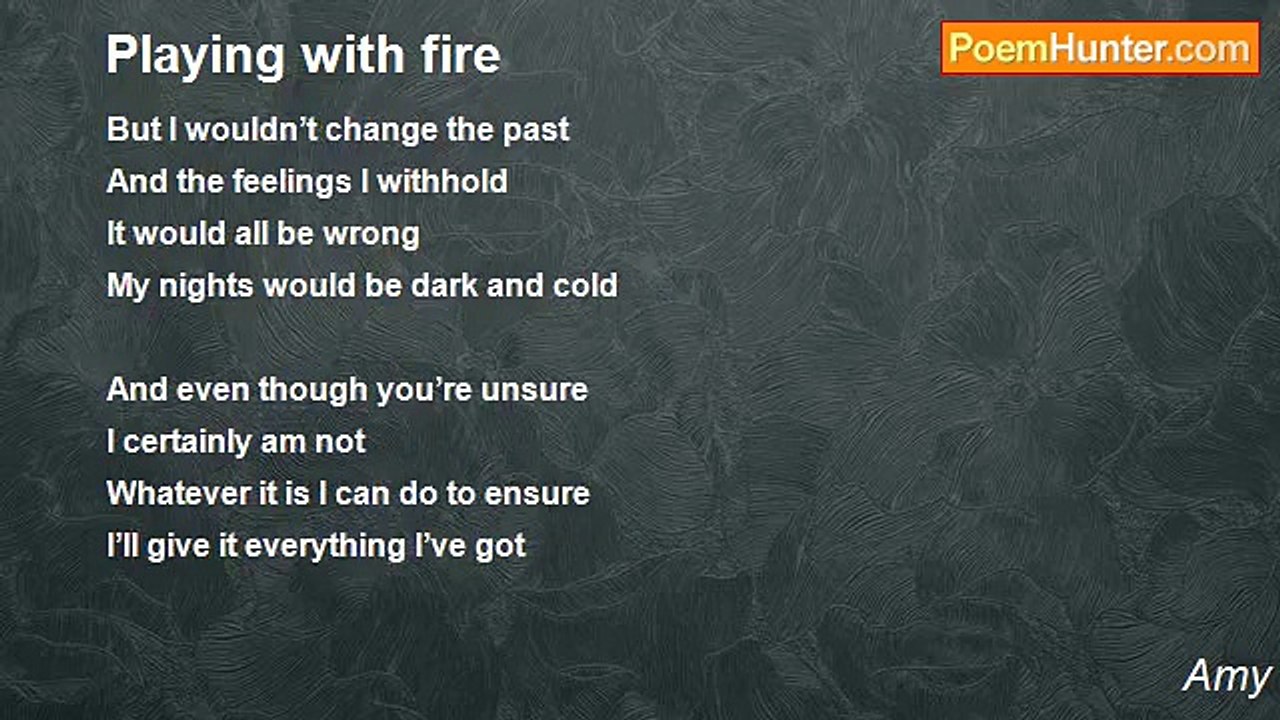 Playing with fire

PoemHunter.com

But I wouldn’t change the past
And the feelings I withhold
It would all be wrong
My nights would be dark and cold

And even though you’re unsure
I certainly am not
Whatever it is I can do to ensure
I’ll give it everything I’ve got

Amy